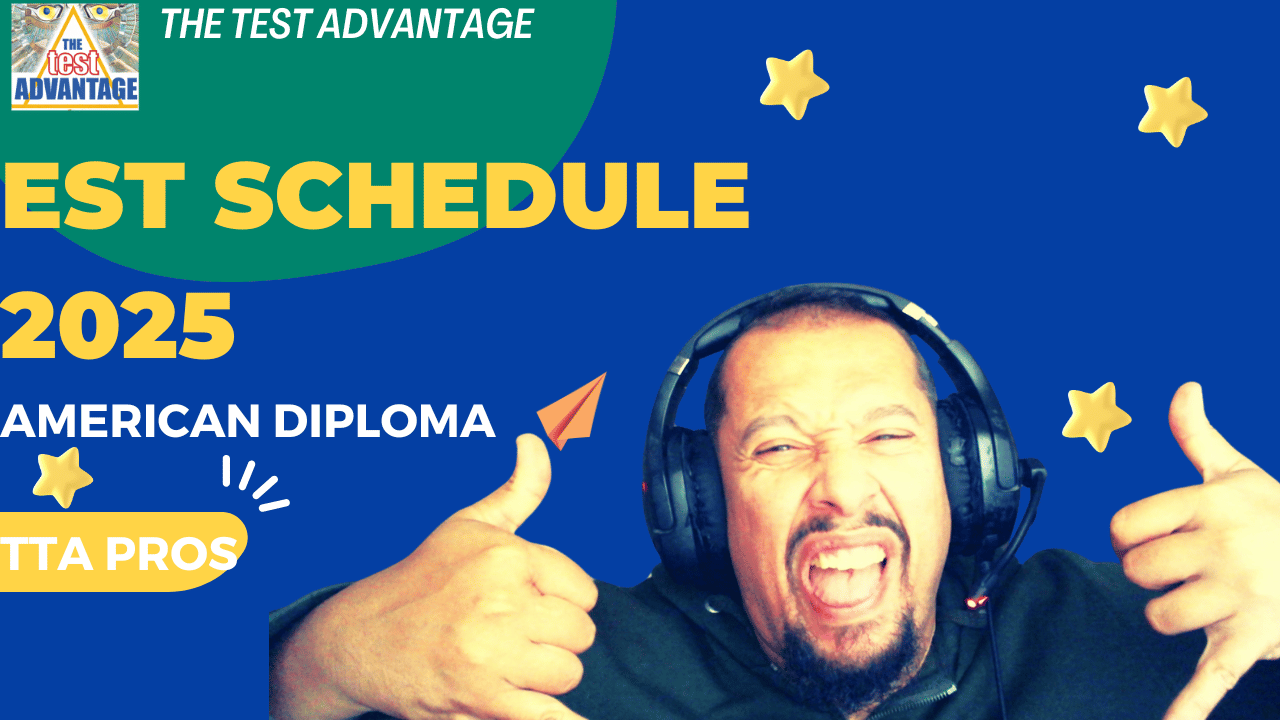 THE test ADVANTAGE

THE TEST ADVANTAGE

EST SCHEDULE 2025

AMERICAN DIPLOMA

TTA PROS